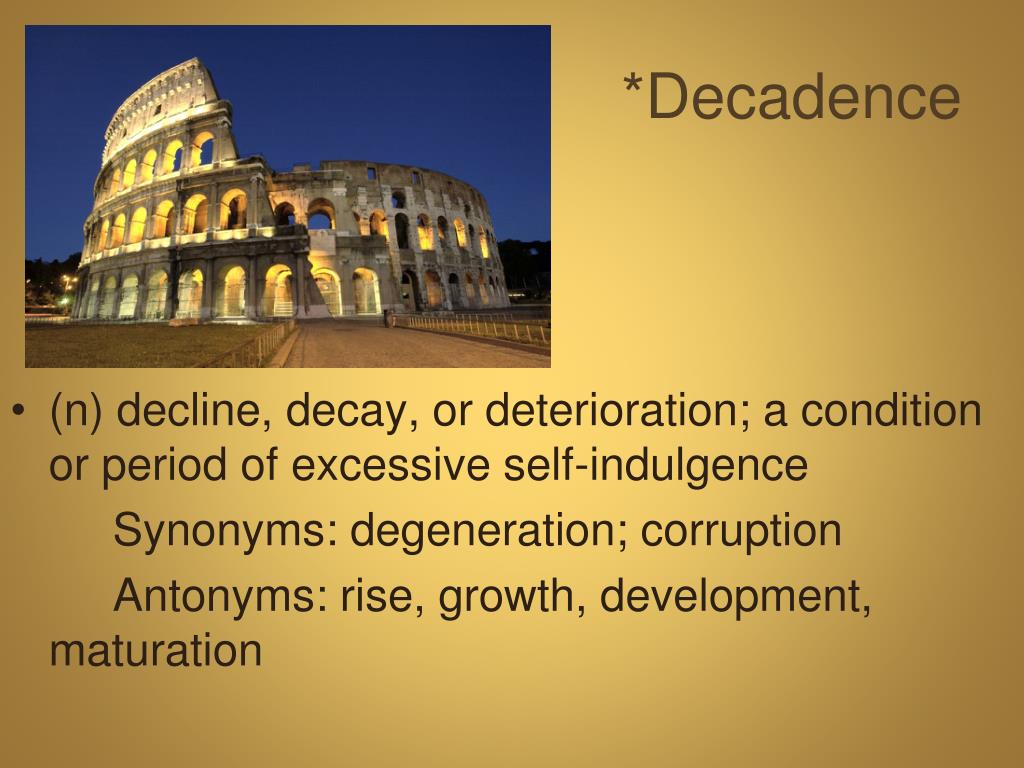 *Decadence

• (n) decline, decay, or deterioration; a condition or period of excessive self-indulgence

Synonyms: degeneration; corruption

Antonyms: rise, growth, development, maturation